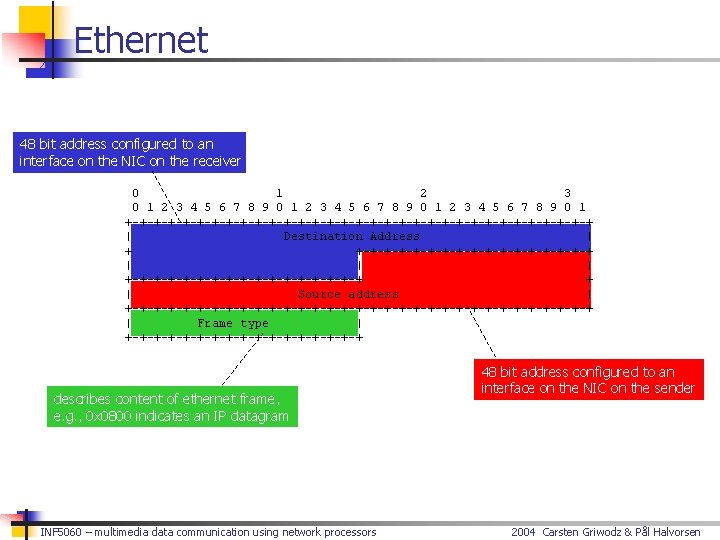 Ethernet

48 bit address configured to an interface on the NIC on the receiver

0 1 2 3
0 1 2 3 4 5 6 7 8 9 0 1 2 3 4 5 6 7 8 9 0 1 2 3 4 5 6 7 8 9 0 1

Destination Address

Source address

Frame type

48 bit address configured to an interface on the NIC on the sender

describes content of ethernet frame, e.g., 0x0800 indicates an IP datagram

INF5060 – multimedia data communication using network processors

2004 Carsten Griwodz & Pål Halvorsen